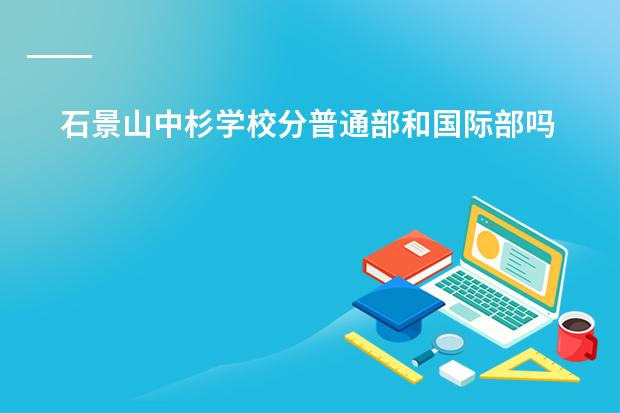 石景山中杉学校分普通部和国际部吗